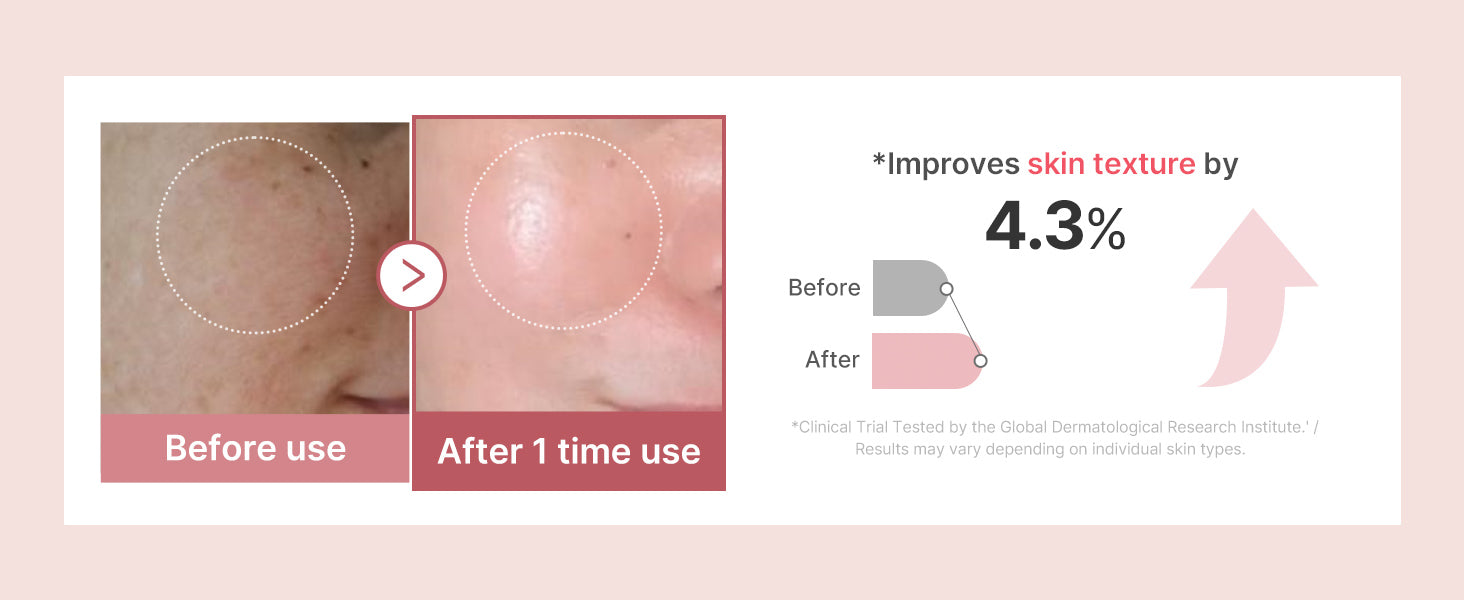 Before use

After 1 time use

*Improves skin texture by

4.3%

Before

After

*Clinical Trial Tested by the Global Dermatological Research Institute.' / Results may vary depending on individual skin types.